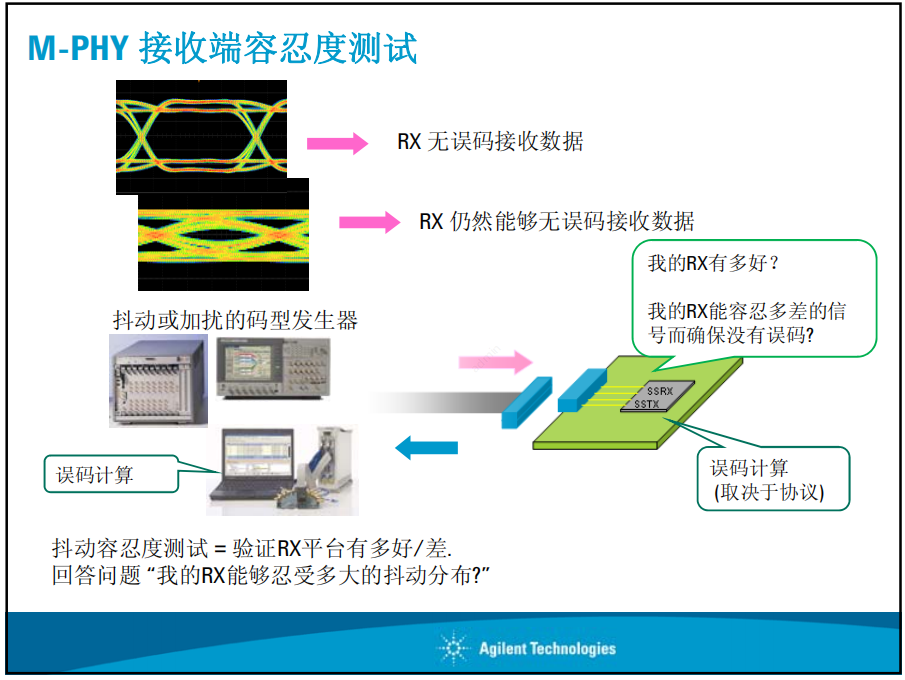 M-PHY 接收端容忍度测试

RX 无误码接收数据

RX 仍然能够无误码接收数据

我的RX有多好？

我的RX能容忍多差的信号而确保没有误码?

抖动或加扰的码型发生器

SSRX
SSTX

误码计算

误码计算
(取决于协议)

抖动容忍度测试 = 验证RX平台有多好/差.
回答问题 “我的RX能够忍受多大的抖动分布?”

Agilent Technologies